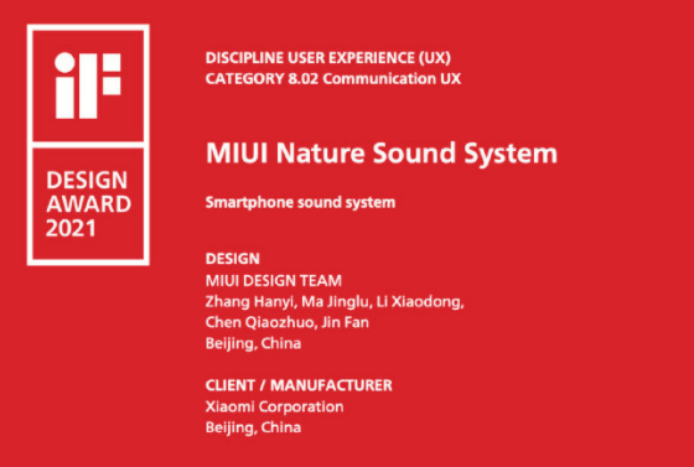 iF

DESIGN AWARD 2021

DISCIPLINE USER EXPERIENCE (UX)
CATEGORY 8.02 Communication UX

MIUI Nature Sound System

Smartphone sound system

DESIGN
MIUI DESIGN TEAM
Zhang Hanyi, Ma Jinglu, Li Xiaodong, Chen Qiaozhuo, Jin Fan
Beijing, China

CLIENT / MANUFACTURER
Xiaomi Corporation
Beijing, China